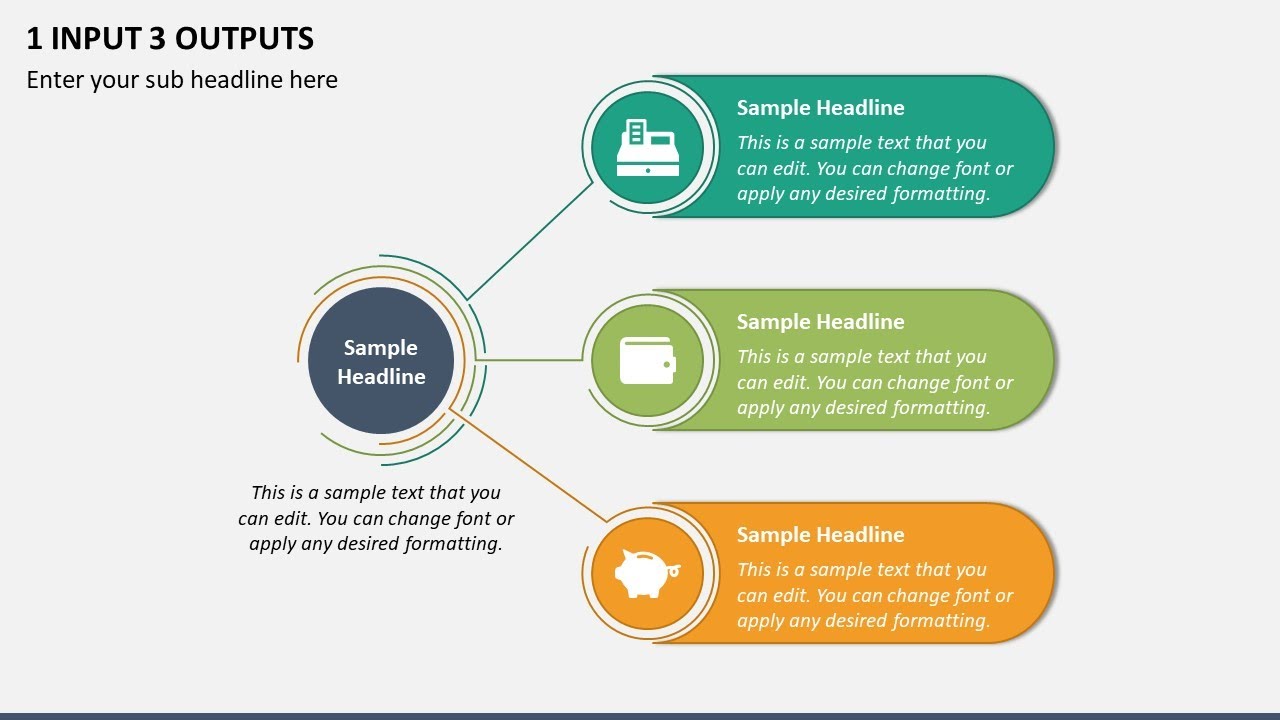 1 INPUT 3 OUTPUTS

Enter your sub headline here

Sample Headline

This is a sample text that you can edit. You can change font or apply any desired formatting.

Sample Headline

This is a sample text that you can edit. You can change font or apply any desired formatting.

Sample Headline

This is a sample text that you can edit. You can change font or apply any desired formatting.

Sample Headline

This is a sample text that you can edit. You can change font or apply any desired formatting.